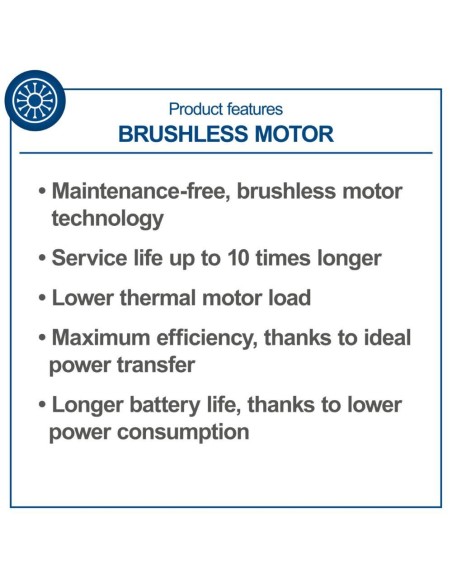 Product features
BRUSHLESS MOTOR

• Maintenance-free, brushless motor technology

• Service life up to 10 times longer

• Lower thermal motor load

• Maximum efficiency, thanks to ideal power transfer

• Longer battery life, thanks to lower power consumption